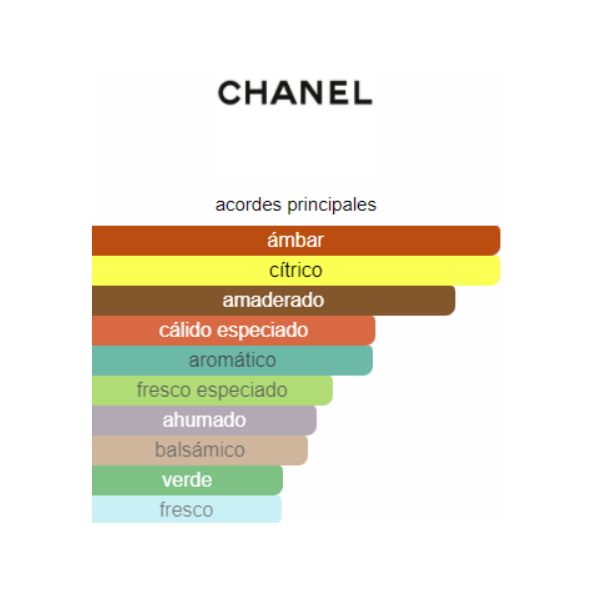 CHANEL

acordes principales

ámbar
cítrico
amaderado
cálido especiado
aromático
fresco especiado
ahumado
balsámico
verde
fresco